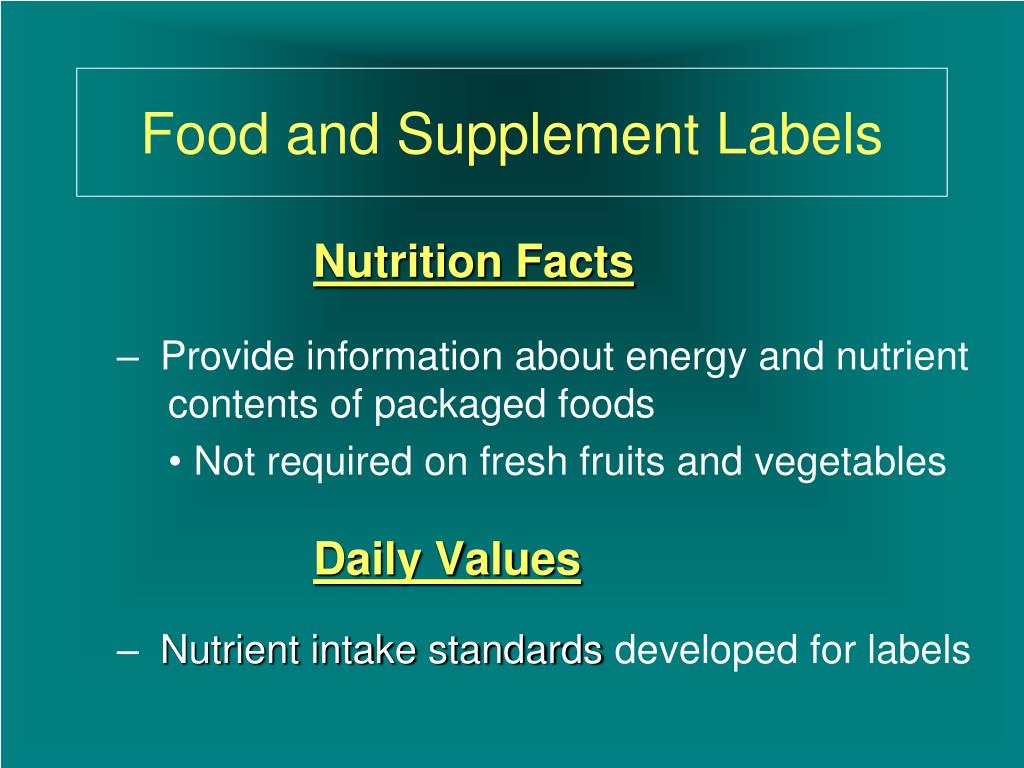 Food and Supplement Labels

Nutrition Facts

– Provide information about energy and nutrient contents of packaged foods

• Not required on fresh fruits and vegetables

Daily Values

– Nutrient intake standards developed for labels